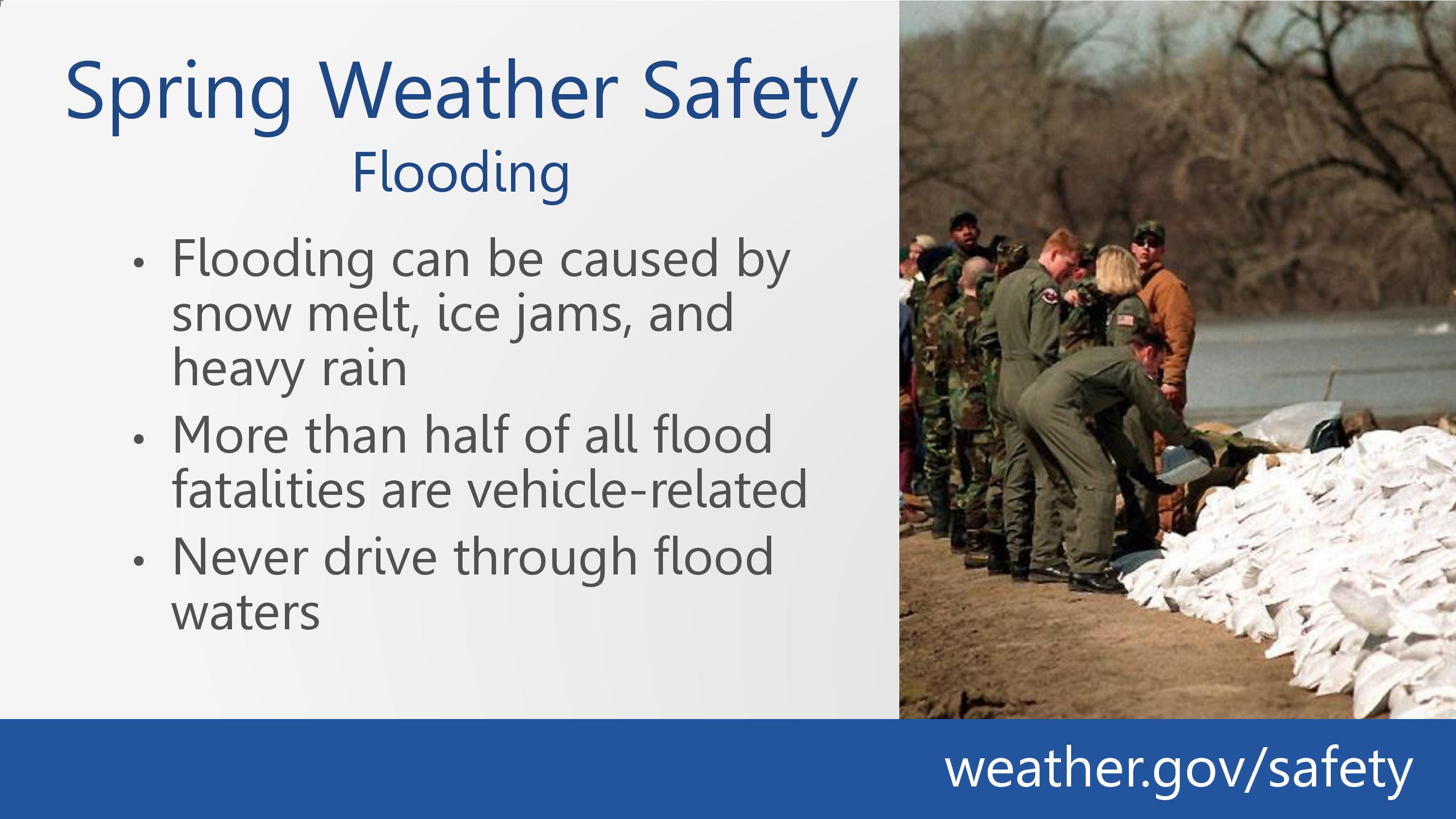 Spring Weather Safety
Flooding

• Flooding can be caused by snow melt, ice jams, and heavy rain
• More than half of all flood fatalities are vehicle-related
• Never drive through flood waters

weather.gov/safety